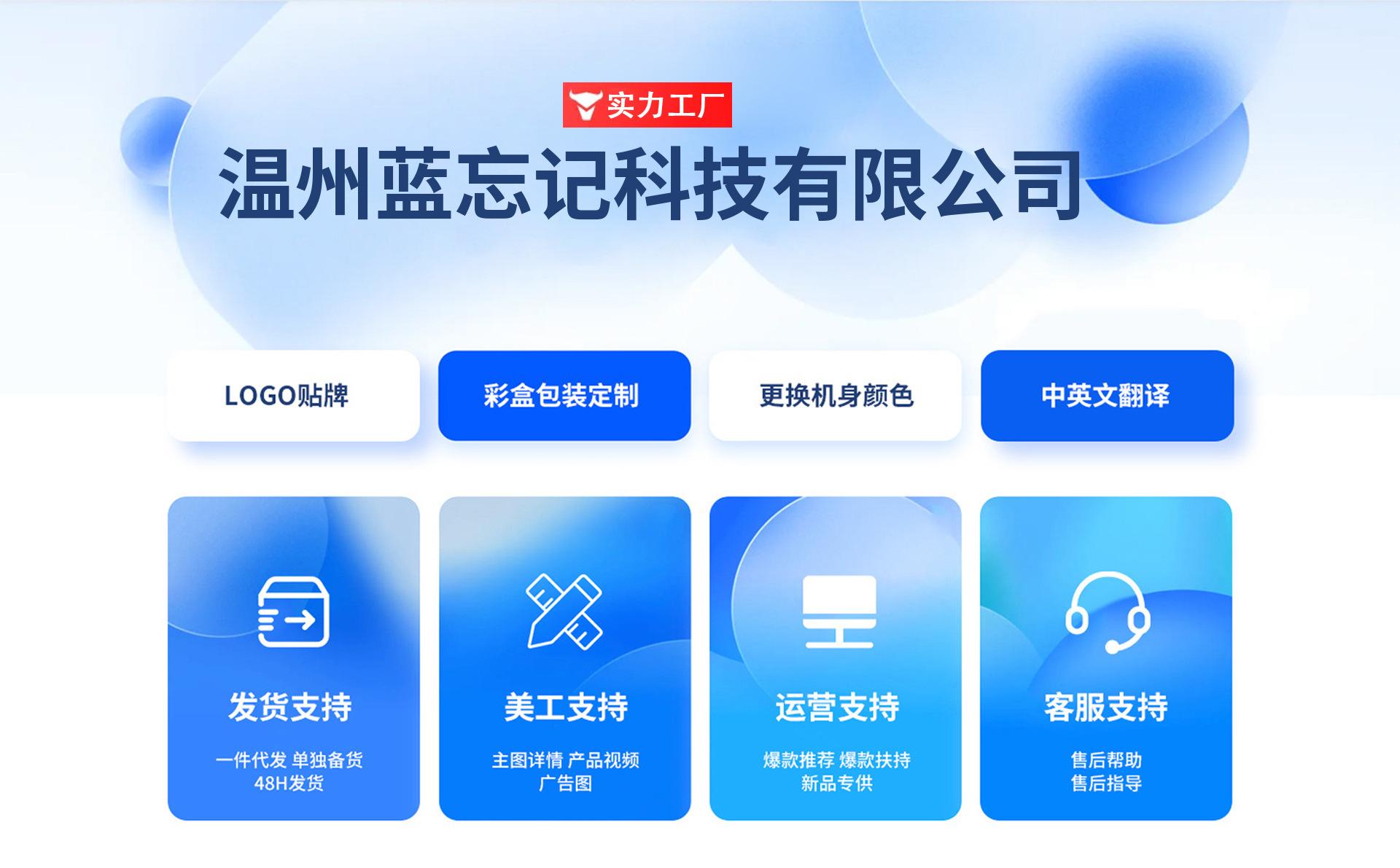 实力工厂

温州蓝忘记科技有限公司

LOGO贴牌

彩盒包装定制

更换机身颜色

中英文翻译

发货支持

一件代发 单独备货
48H发货

美工支持

主图详情 产品视频
广告图

运营支持

爆款推荐 爆款扶持
新品专供

客服支持

售后帮助
售后指导